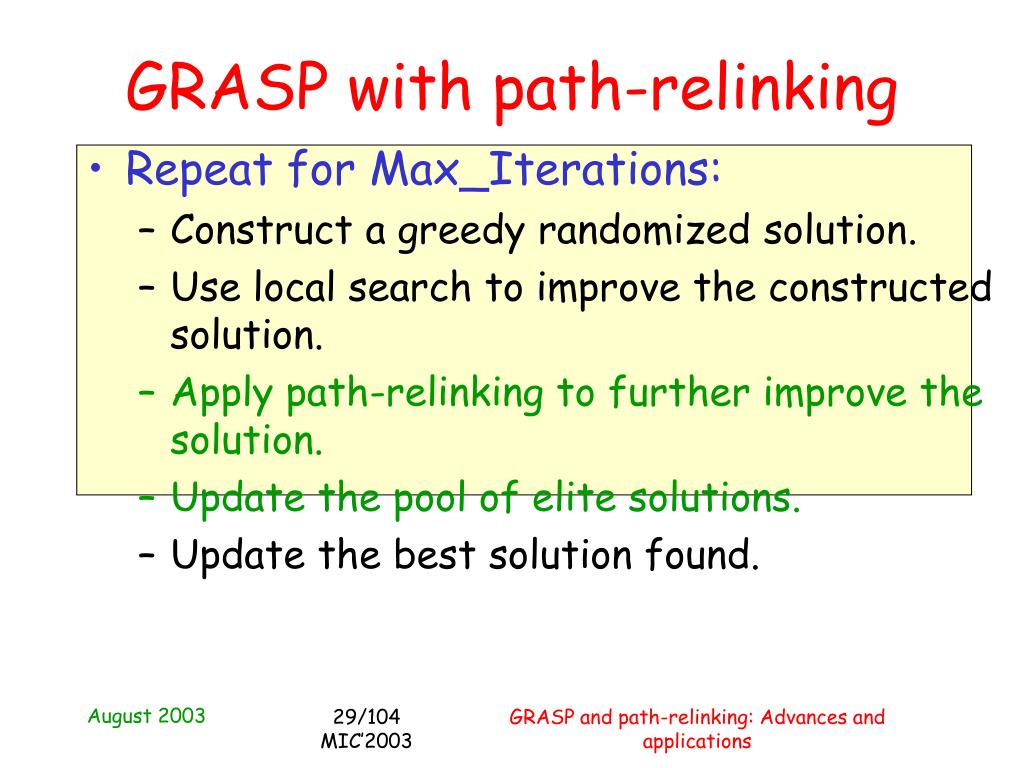 GRASP with path-relinking

• Repeat for Max_Iterations:
– Construct a greedy randomized solution.
– Use local search to improve the constructed solution.
– Apply path-relinking to further improve the solution.
– Update the pool of elite solutions.
– Update the best solution found.

August 2003

29/104
MIC'2003

GRASP and path-relinking: Advances and applications